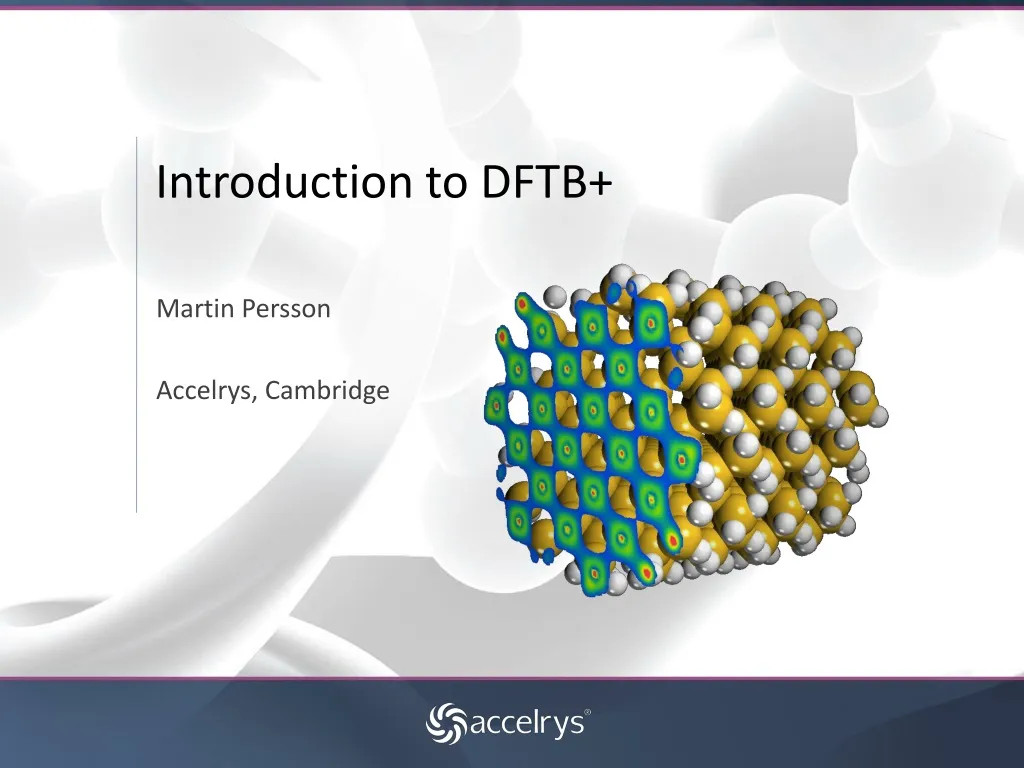 Introduction to DFTB+

Martin Persson

Accelrys, Cambridge

accelrys®